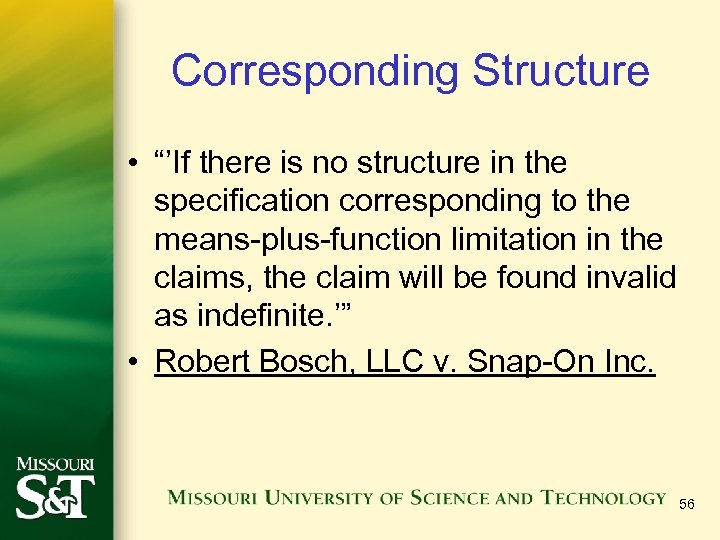 Corresponding Structure

• “’If there is no structure in the specification corresponding to the means-plus-function limitation in the claims, the claim will be found invalid as indefinite.’”

• Robert Bosch, LLC v. Snap-On Inc.

MISSOURI S&T

MISSOURI UNIVERSITY OF SCIENCE AND TECHNOLOGY

56